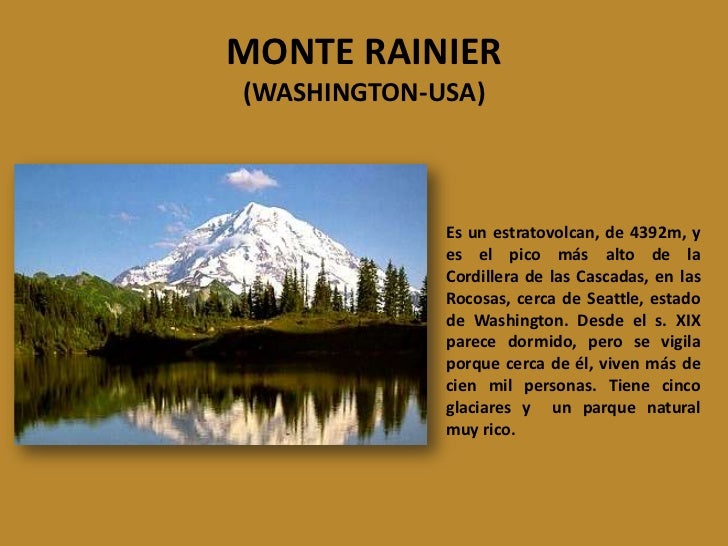 MONTE RAINIER
(WASHINGTON-USA)

Es un estratovolcan, de 4392m, y es el pico más alto de la Cordillera de las Cascadas, en las Rocosas, cerca de Seattle, estado de Washington. Desde el s. XIX parece dormido, pero se vigila porque cerca de él, viven más de cien mil personas. Tiene cinco glaciares y un parque natural muy rico.